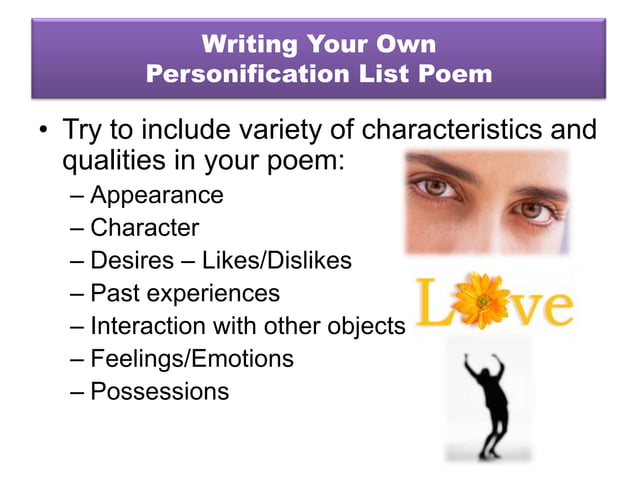 Writing Your Own Personification List Poem

• Try to include variety of characteristics and qualities in your poem:
– Appearance
– Character
– Desires – Likes/Dislikes
– Past experiences
– Interaction with other objects
– Feelings/Emotions
– Possessions

Love